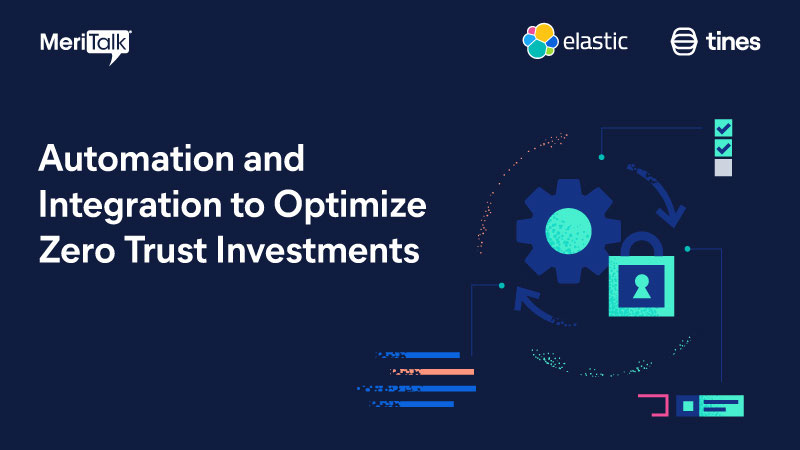 MeriTalk

elastic

tines

Automation and Integration to Optimize Zero Trust Investments